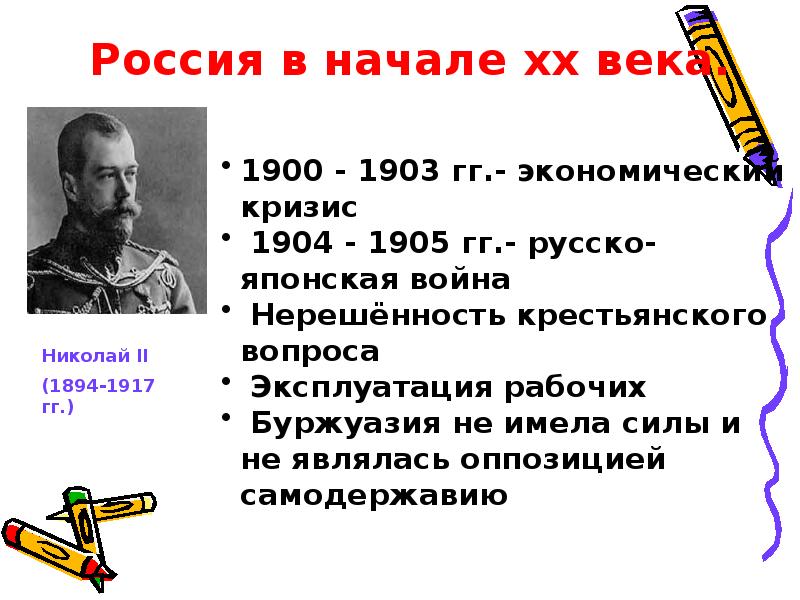 Россия в начале хх века.

Николай II

(1894-1917 гг.)

• 1900 - 1903 гг.- экономический кризис
• 1904 - 1905 гг.- русско-японская война
• Нерешённость крестьянского вопроса
• Эксплуатация рабочих
• Буржуазия не имела силы и не являлась оппозицией самодержавию